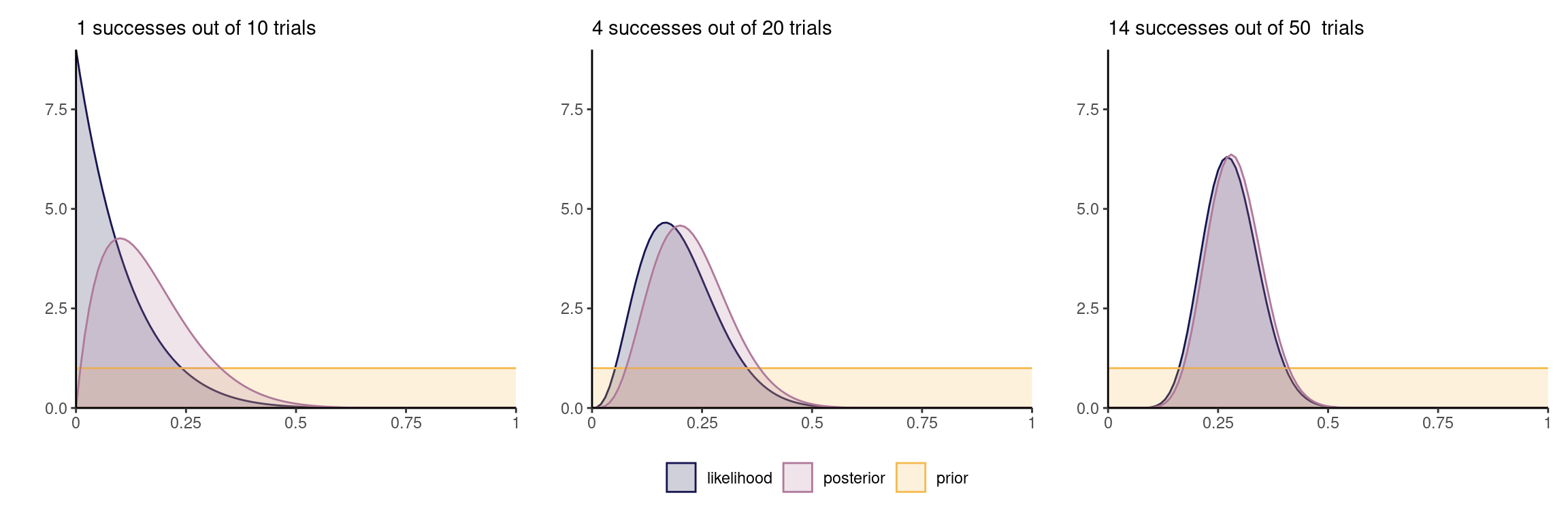 1 successes out of 10 trials

7.5
5.0
2.5
0.0
0
0.25
0.5
0.75
1

4 successes out of 20 trials

7.5
5.0
2.5
0.0
0
0.25
0.5
0.75
1

14 successes out of 50 trials

7.5
5.0
2.5
0.0
0
0.25
0.5
0.75
1

likelihood
posterior
prior